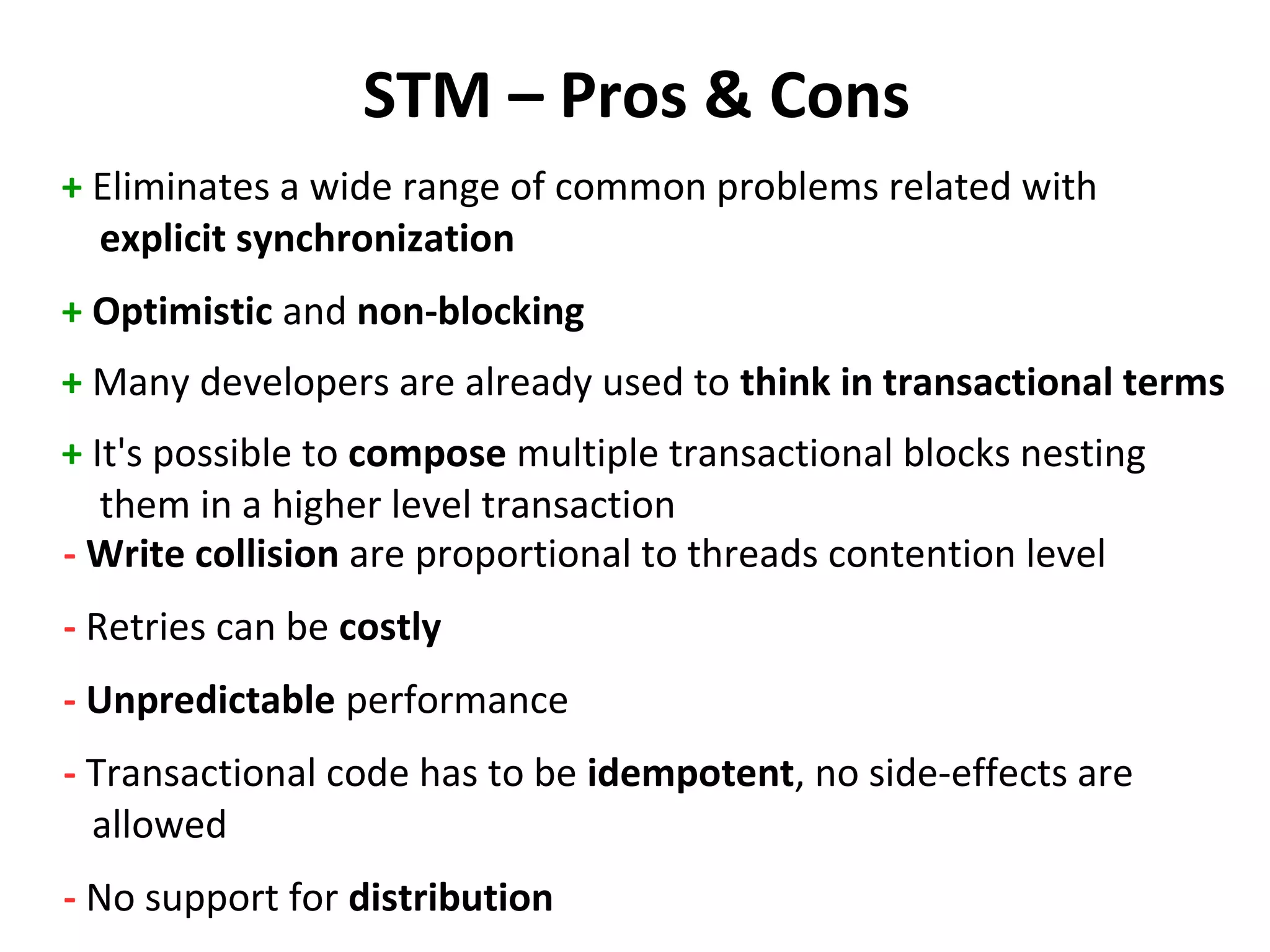 STM – Pros & Cons

+ Eliminates a wide range of common problems related with explicit synchronization

+ Optimistic and non-blocking

+ Many developers are already used to think in transactional terms

+ It's possible to compose multiple transactional blocks nesting them in a higher level transaction

- Write collision are proportional to threads contention level

- Retries can be costly

- Unpredictable performance

- Transactional code has to be idempotent, no side-effects are allowed

- No support for distribution